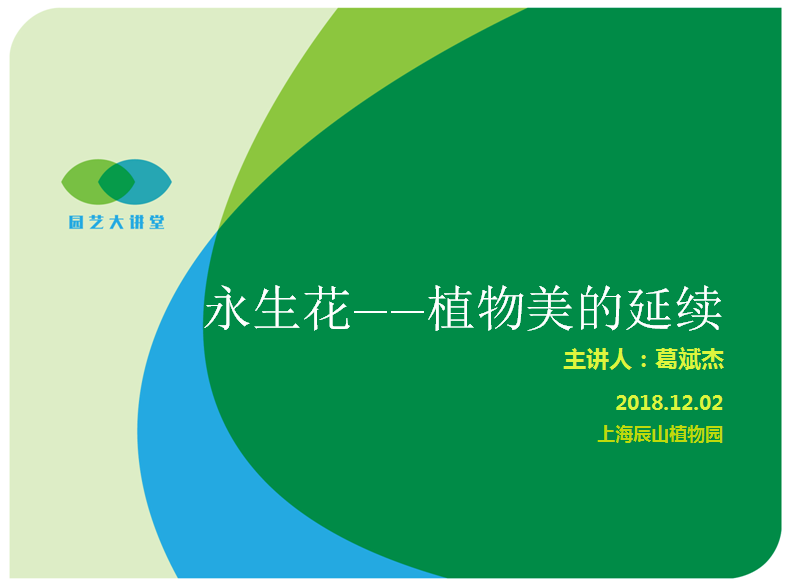 园艺大讲堂

永生花——植物美的延续

主讲人：葛斌杰

2018.12.02

上海辰山植物园